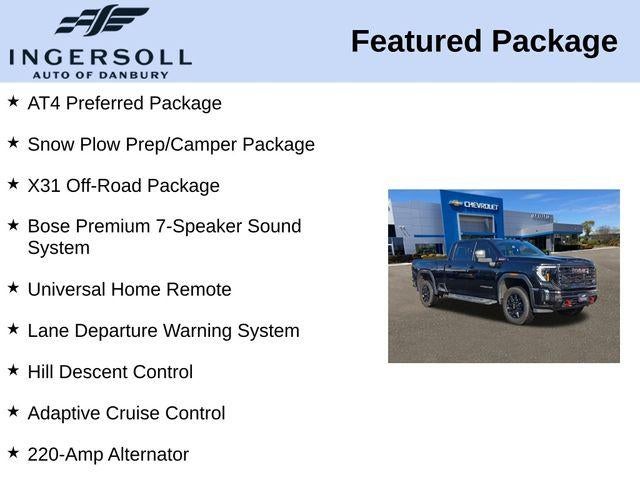 INGERSOLL
AUTO OF DANBURY

Featured Package

★ AT4 Preferred Package

★ Snow Plow Prep/Camper Package

★ X31 Off-Road Package

★ Bose Premium 7-Speaker Sound System

★ Universal Home Remote

★ Lane Departure Warning System

★ Hill Descent Control

★ Adaptive Cruise Control

★ 220-Amp Alternator

CHEVROLET